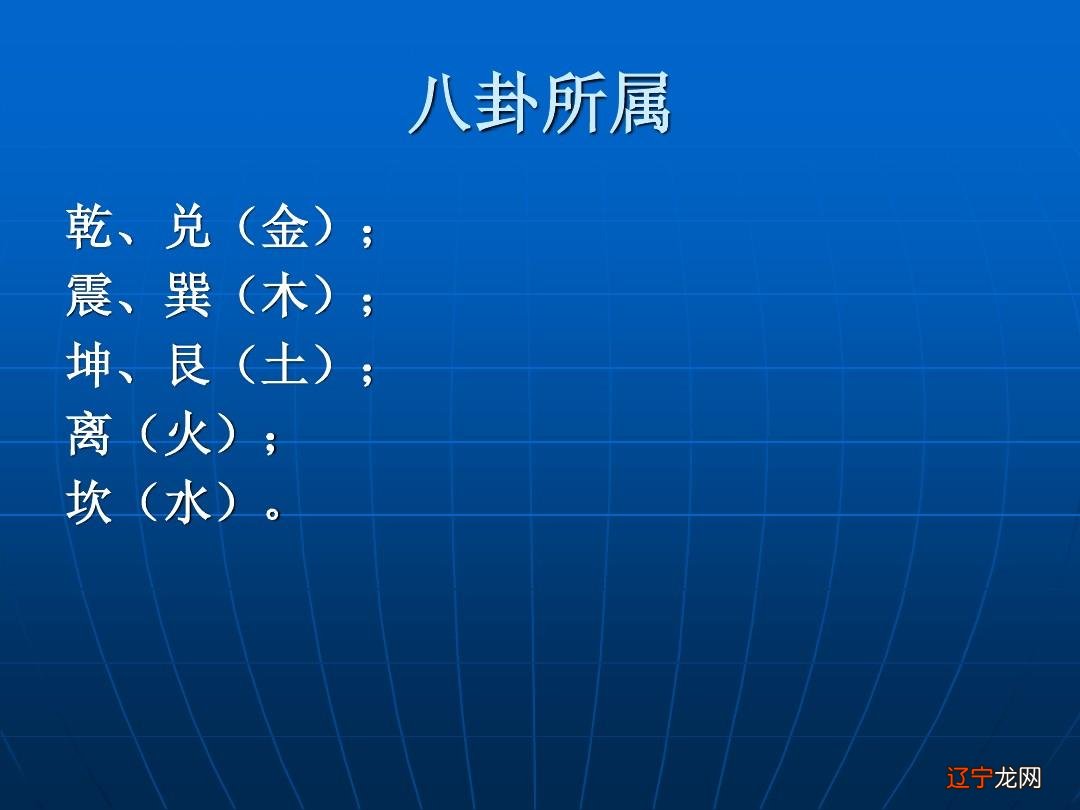 八卦所属

乾、兑（金）；
震、巽（木）；
坤、艮（土）；
离（火）；
坎（水）。

辽宁龙网